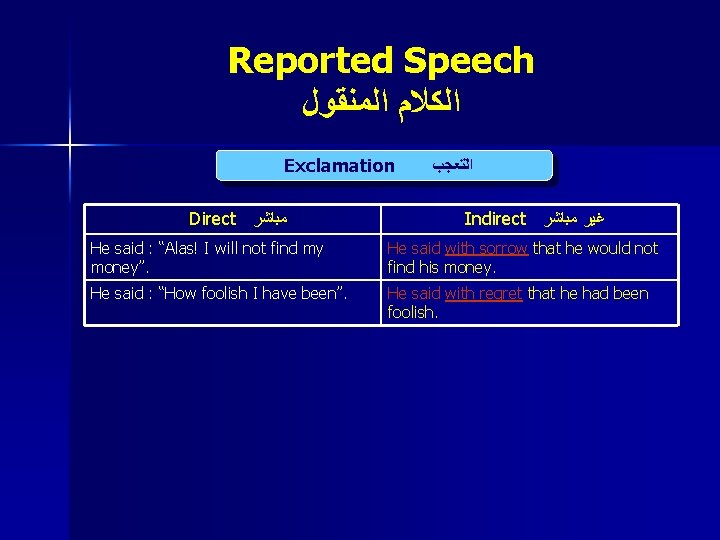 Reported Speech
الكلام المنقول

Exclamation التعجب

| Direct مباشر | Indirect غير مباشر |
|---|---|
| He said : “Alas! I will not find my money”. | He said with sorrow that he would not find his money. |
| He said : “How foolish I have been”. | He said with regret that he had been foolish. |